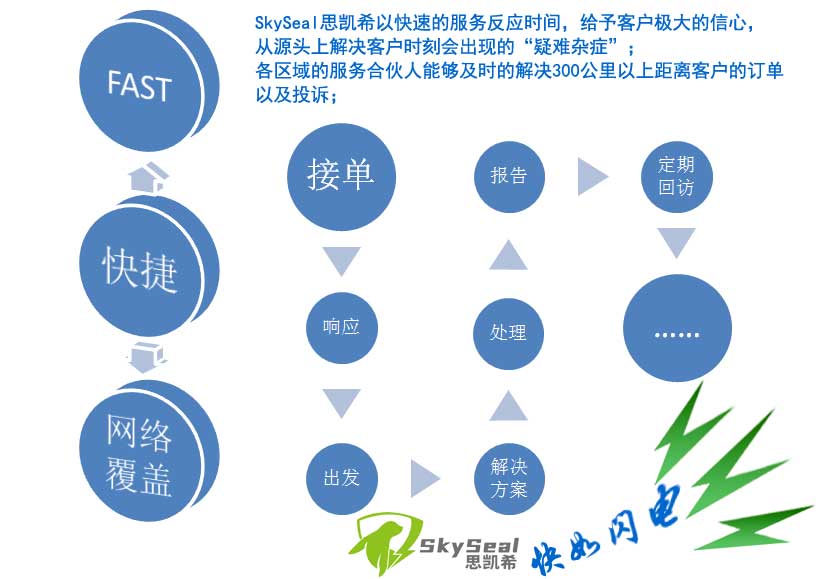 SkySeal思凯希以快速的服务反应时间，给予客户极大的信心，从源头上解决客户时刻会出现的“疑难杂症”；各区域的服务合伙人能够及时的解决300公里以上距离客户的订单以及投诉；

FAST

快捷

网络覆盖

接单

响应

出发

解决方案

处理

报告

定期回访

……

SkySeal 思凯希

快如闪电